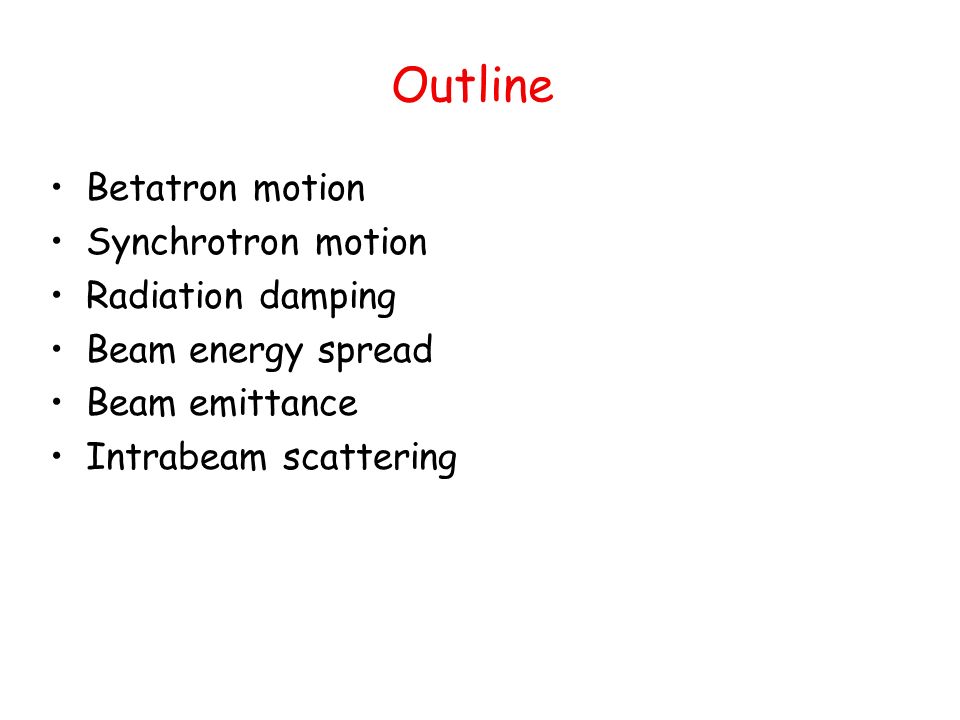 Outline

• Betatron motion
• Synchrotron motion
• Radiation damping
• Beam energy spread
• Beam emittance
• Intrabeam scattering